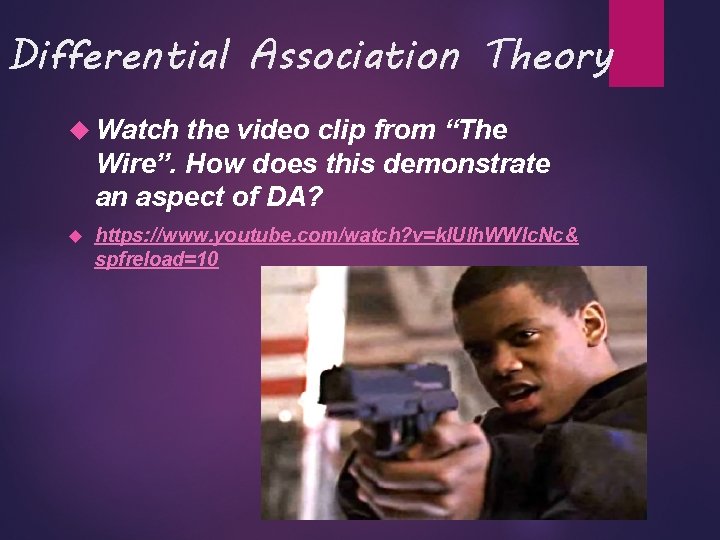 Differential Association Theory

Watch the video clip from “The Wire”. How does this demonstrate an aspect of DA?

https://www.youtube.com/watch?v=klUlhWWlcNc&spfreload=10